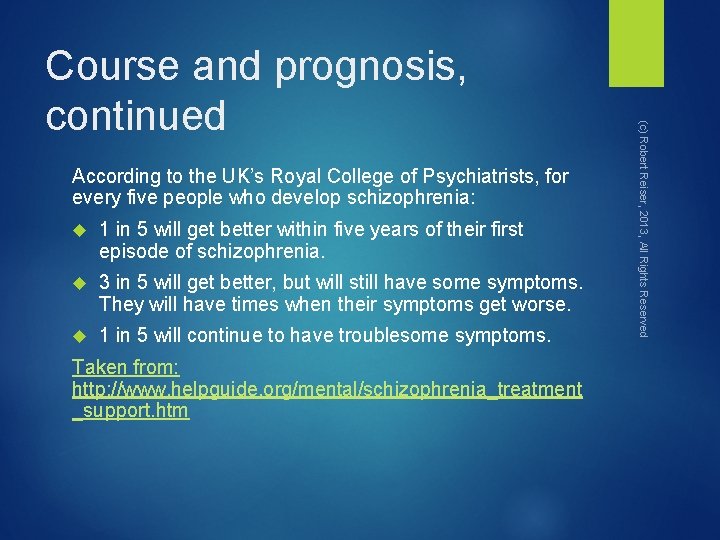 Course and prognosis, continued

According to the UK's Royal College of Psychiatrists, for every five people who develop schizophrenia:

1 in 5 will get better within five years of their first episode of schizophrenia.

3 in 5 will get better, but will still have some symptoms. They will have times when their symptoms get worse.

1 in 5 will continue to have troublesome symptoms.

Taken from: http://www.helpguide.org/mental/schizophrenia_treatment_support.htm

(c) Robert Reiser, 2013, All Rights Reserved